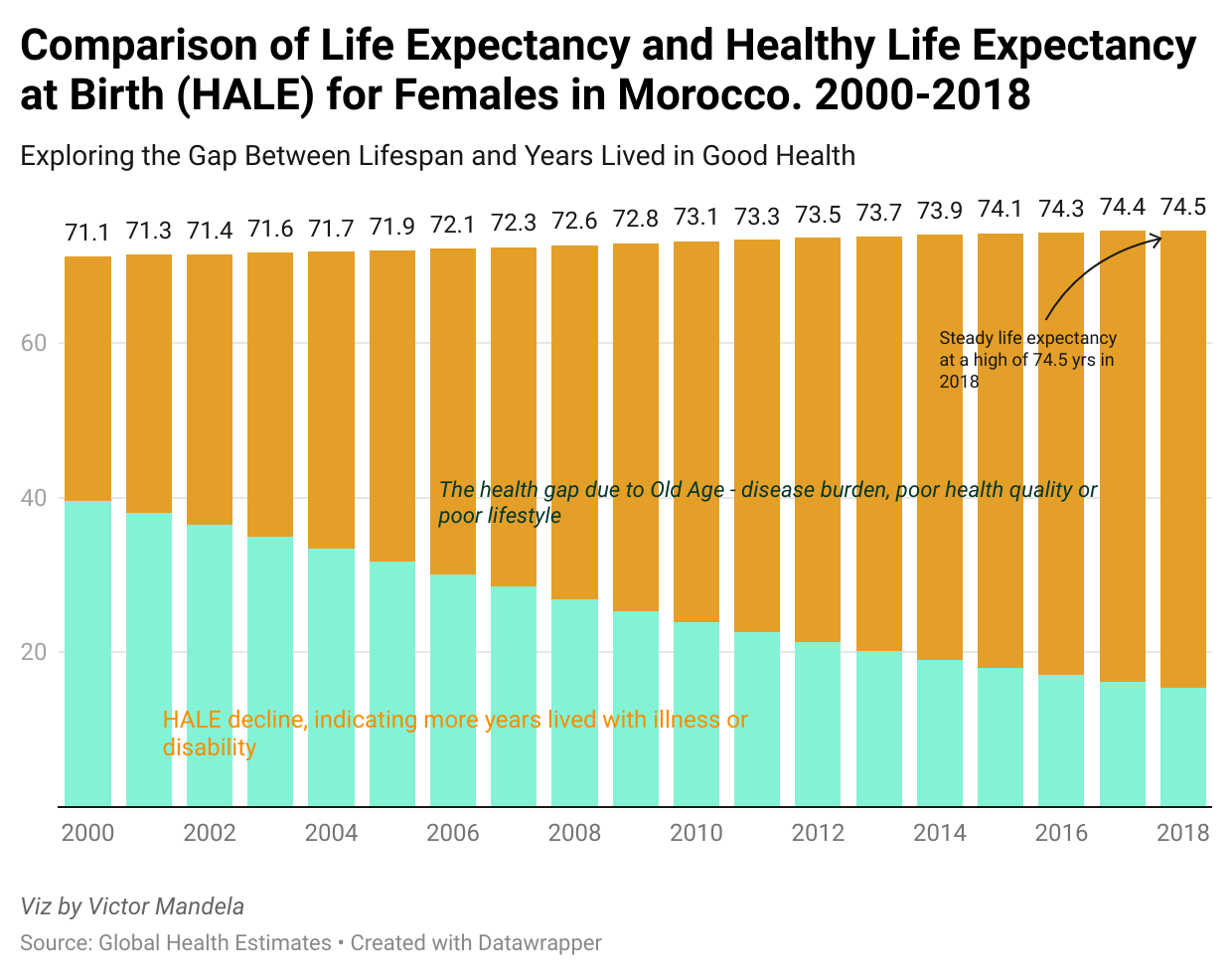 Comparison of Life Expectancy and Healthy Life Expectancy at Birth (HALE) for Females in Morocco. 2000-2018

Exploring the Gap Between Lifespan and Years Lived in Good Health

71.1 71.3 71.4 71.6 71.7 71.9 72.1 72.3 72.6 72.8 73.1 73.3 73.5 73.7 73.9 74.1 74.3 74.4 74.5

60

40

20

Steady life expectancy at a high of 74.5 yrs in 2018

The health gap due to Old Age - disease burden, poor health quality or poor lifestyle

HALE decline, indicating more years lived with illness or disability

2000 2002 2004 2006 2008 2010 2012 2014 2016 2018

Viz by Victor Mandela

Source: Global Health Estimates • Created with Datawrapper